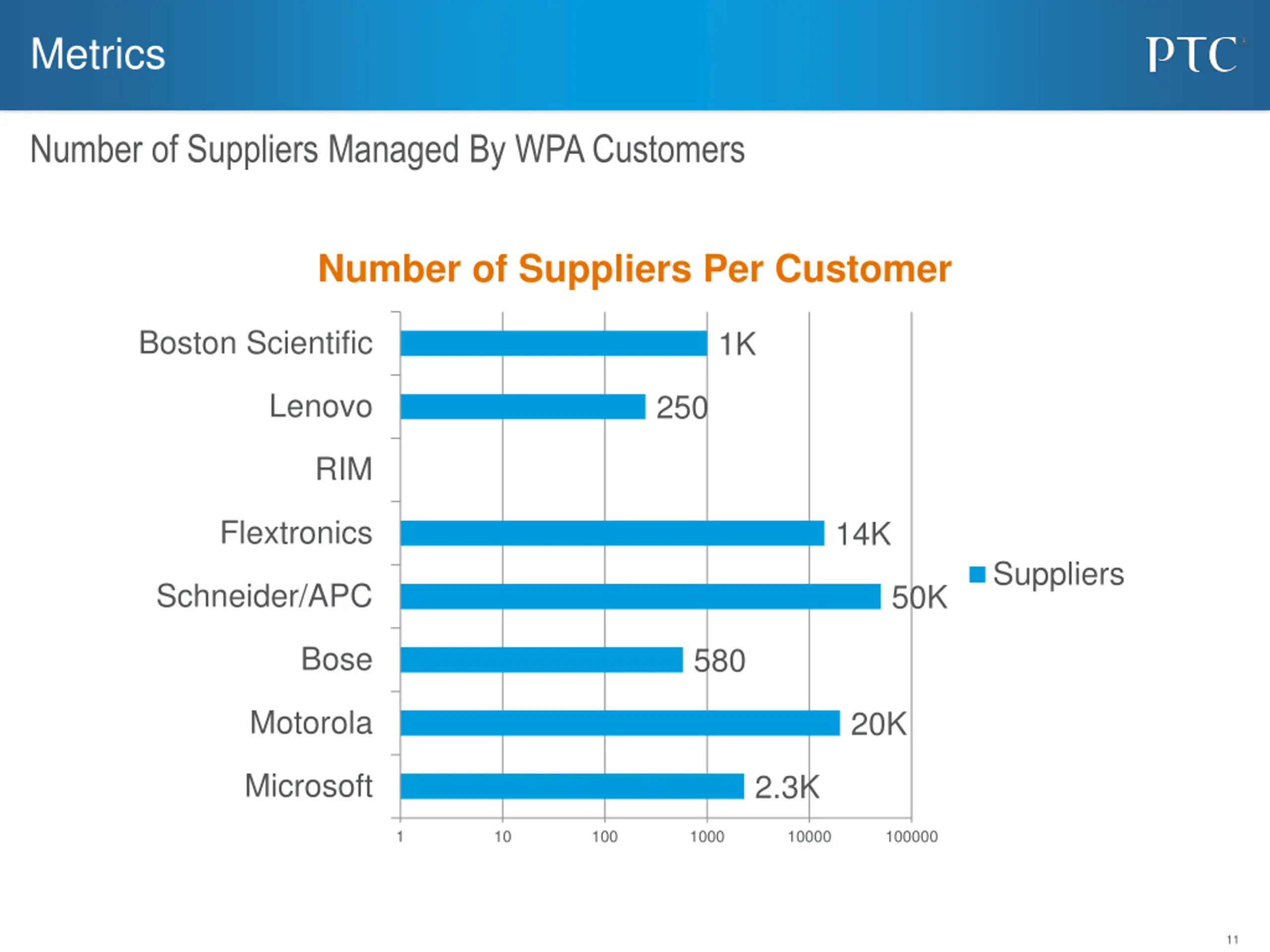 Metrics

PTC

Number of Suppliers Managed By WPA Customers

Number of Suppliers Per Customer

Boston Scientific 1K
Lenovo 250
RIM
Flextronics 14K
Schneider/APC 50K
Bose 580
Motorola 20K
Microsoft 2.3K

1 10 100 1000 10000 100000

Suppliers

11